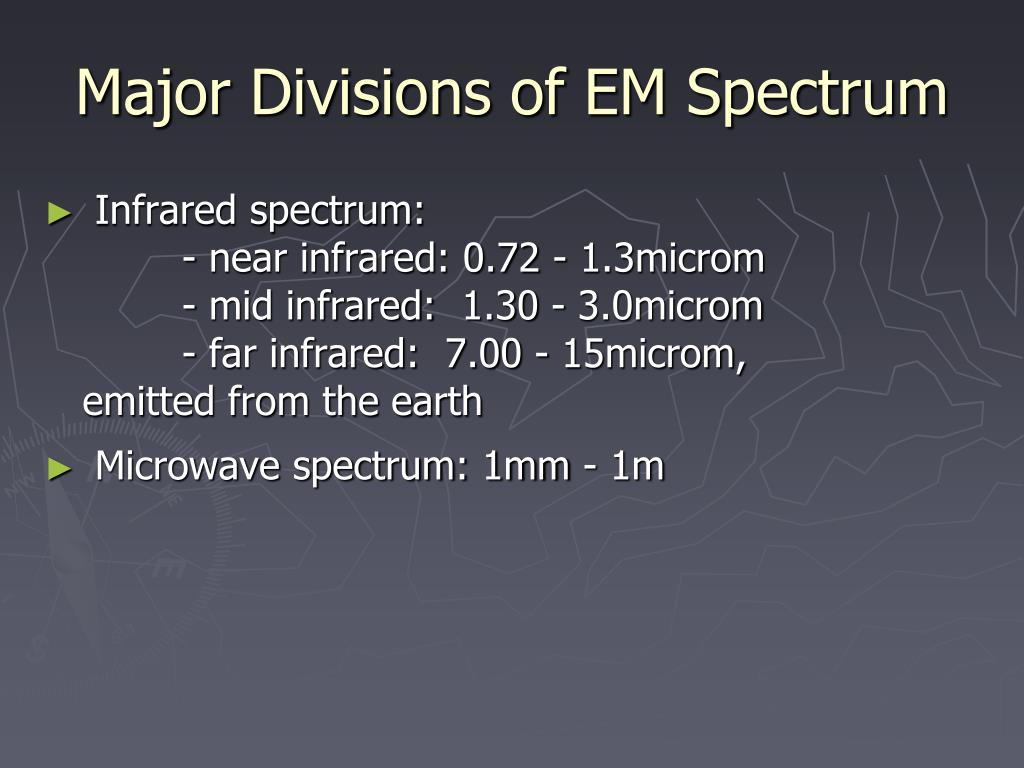 Major Divisions of EM Spectrum

► Infrared spectrum:
- near infrared: 0.72 - 1.3microm
- mid infrared: 1.30 - 3.0microm
- far infrared: 7.00 - 15microm, emitted from the earth

► Microwave spectrum: 1mm - 1m